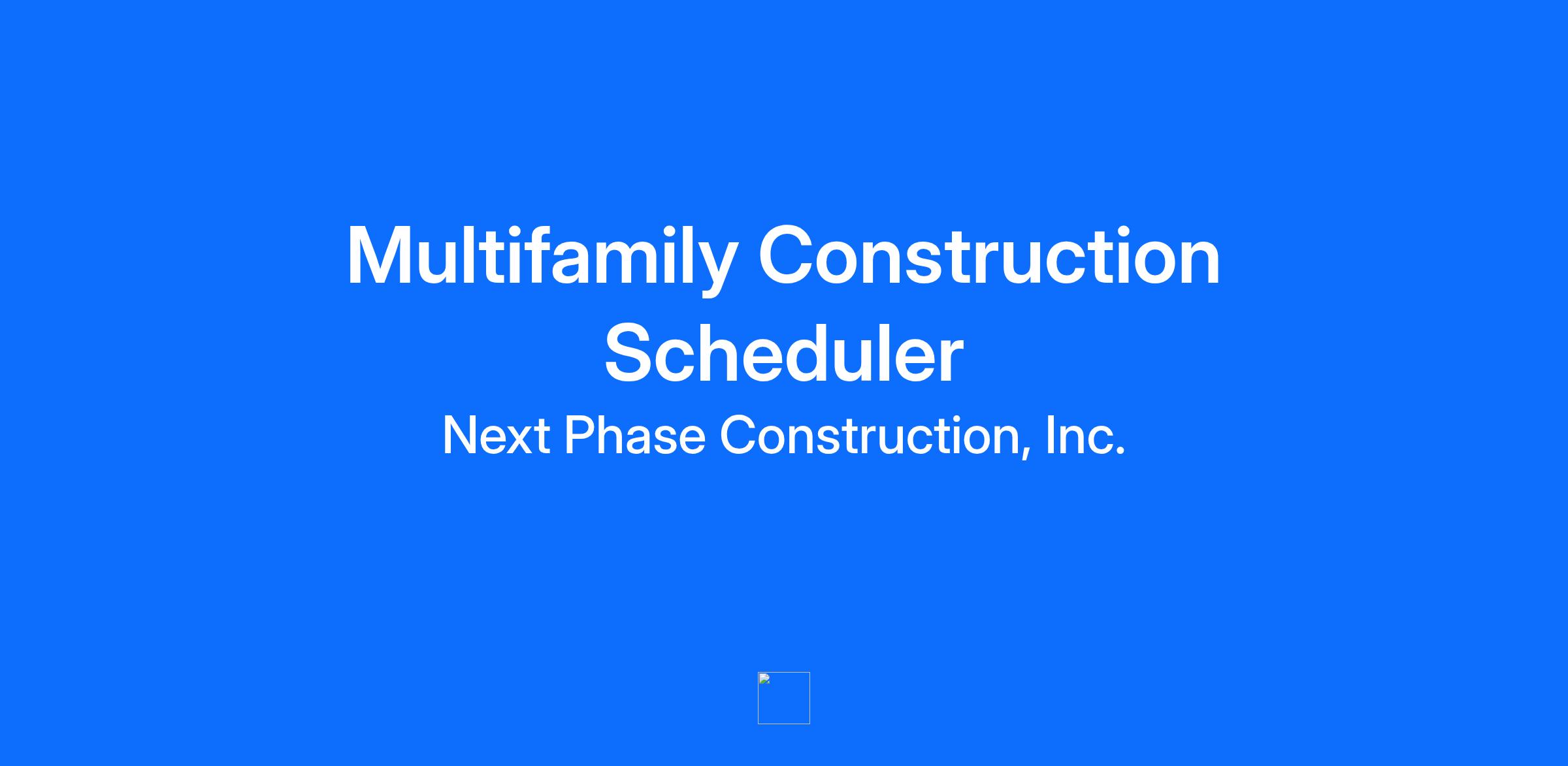 Multifamily Construction Scheduler

Next Phase Construction, Inc.